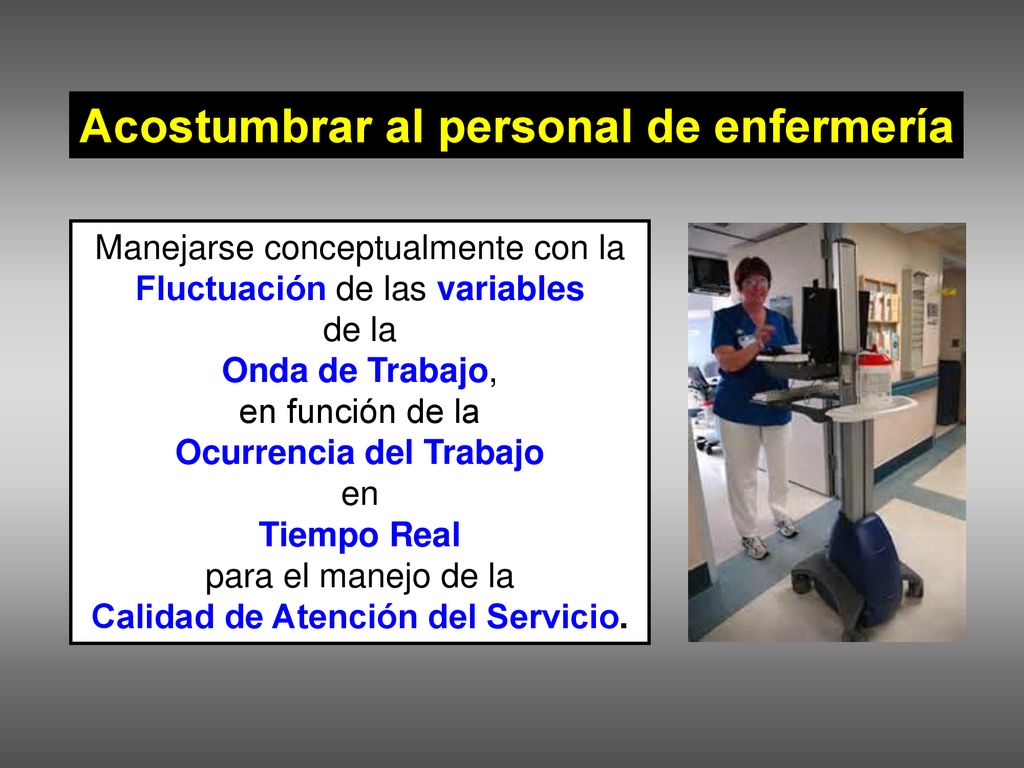 Acostumbrar al personal de enfermería

Manejarse conceptualmente con la Fluctuación de las variables de la Onda de Trabajo, en función de la Ocurrencia del Trabajo en Tiempo Real para el manejo de la Calidad de Atención del Servicio.